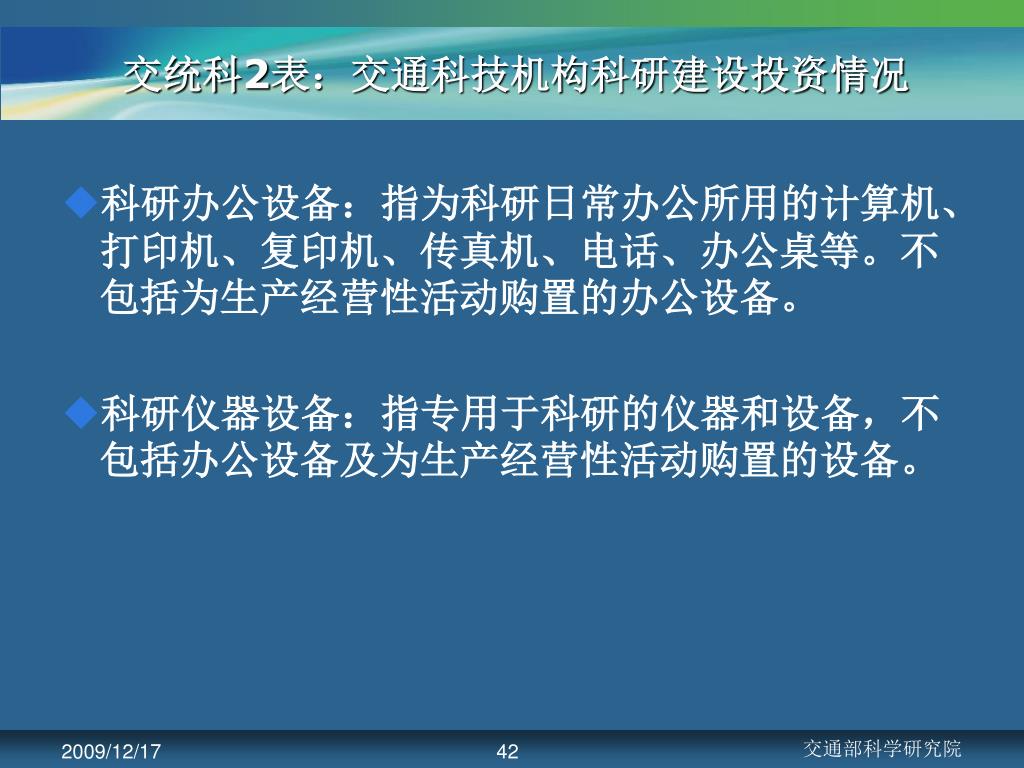 交统科2表：交通科技机构科研建设投资情况

◆科研办公设备：指为科研日常办公所用的计算机、打印机、复印机、传真机、电话、办公桌等。不包括为生产经营性活动购置的办公设备。

◆科研仪器设备：指专用于科研的仪器和设备，不包括办公设备及为生产经营性活动购置的设备。

2009/12/17

42

交通部科学研究院